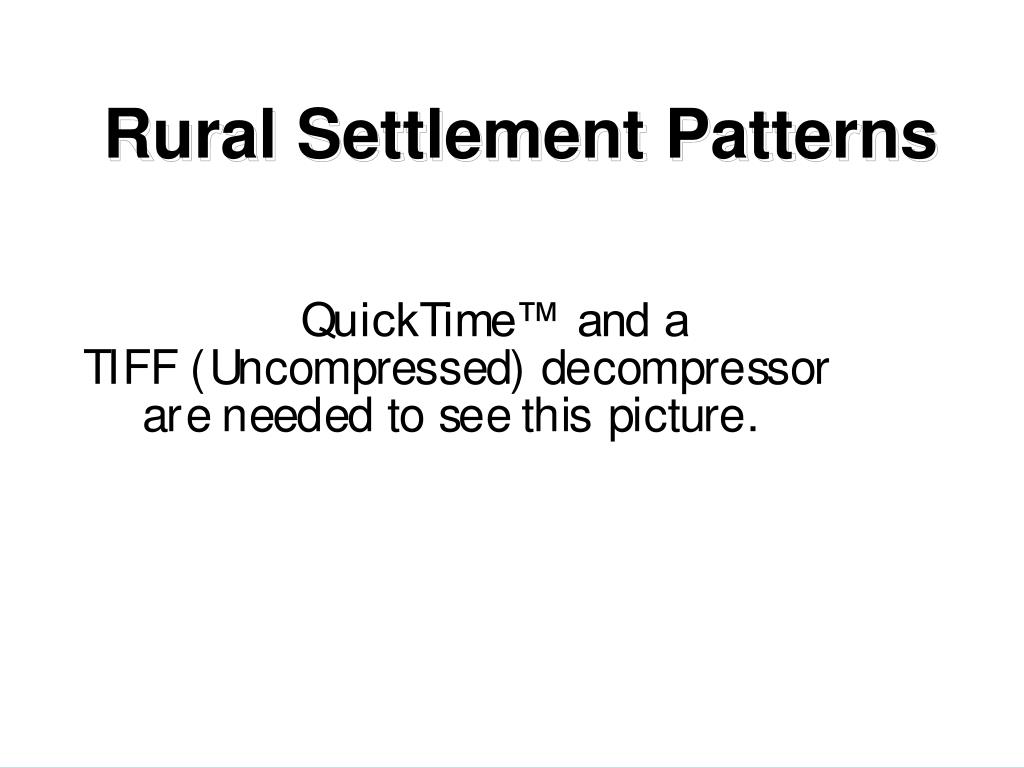 Rural Settlement Patterns

QuickTime™ and a
TIFF (Uncompressed) decompressor
are needed to see this picture.